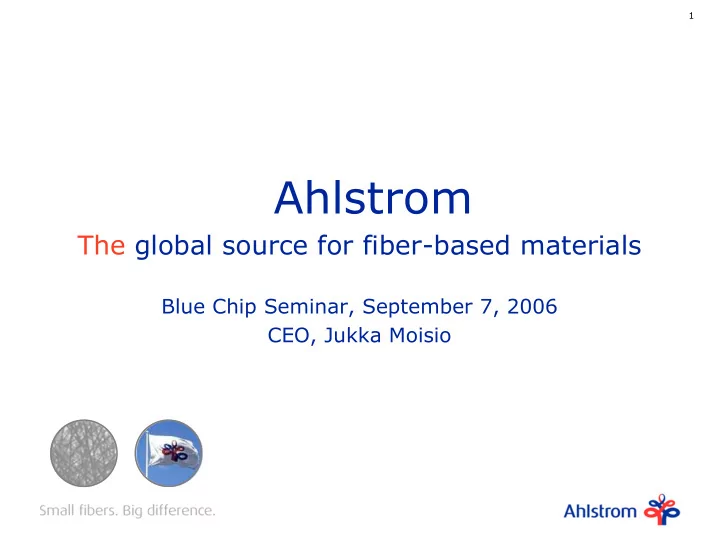 1

Ahlstrom

The global source for fiber-based materials

Blue Chip Seminar, September 7, 2006
CEO, Jukka Moisio

Small fibers. Big difference.

Ahlstrom